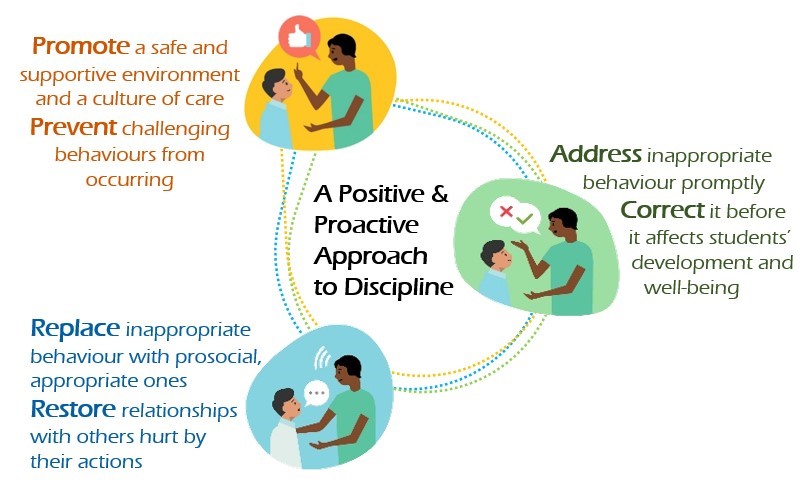 Promote a safe and supportive environment and a culture of care
Prevent challenging behaviours from occurring

A Positive & Proactive Approach to Discipline

Address inappropriate behaviour promptly
Correct it before it affects students' development and well-being

Replace inappropriate behaviour with prosocial, appropriate ones
Restore relationships with others hurt by their actions